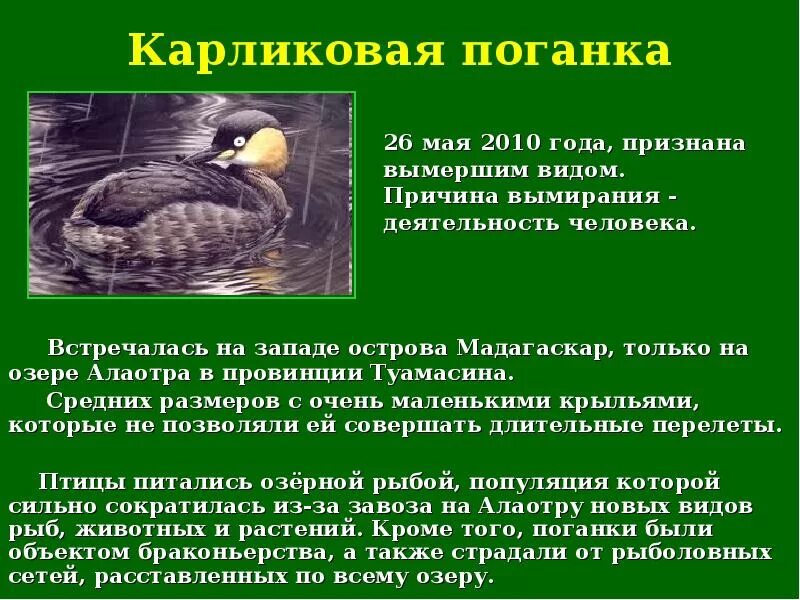 Карликовая поганка

26 мая 2010 года, признана вымершим видом. Причина вымирания - деятельность человека.

Встречалась на западе острова Мадагаскар, только на озере Алаотра в провинции Туамасина.

Средних размеров с очень маленькими крыльями, которые не позволяли ей совершать длительные перелеты.

Птицы питались озёрной рыбой, популяция которой сильно сократилась из-за завоза на Алаотру новых видов рыб, животных и растений. Кроме того, поганки были объектом браконьерства, а также страдали от рыболовных сетей, расставленных по всему озеру.